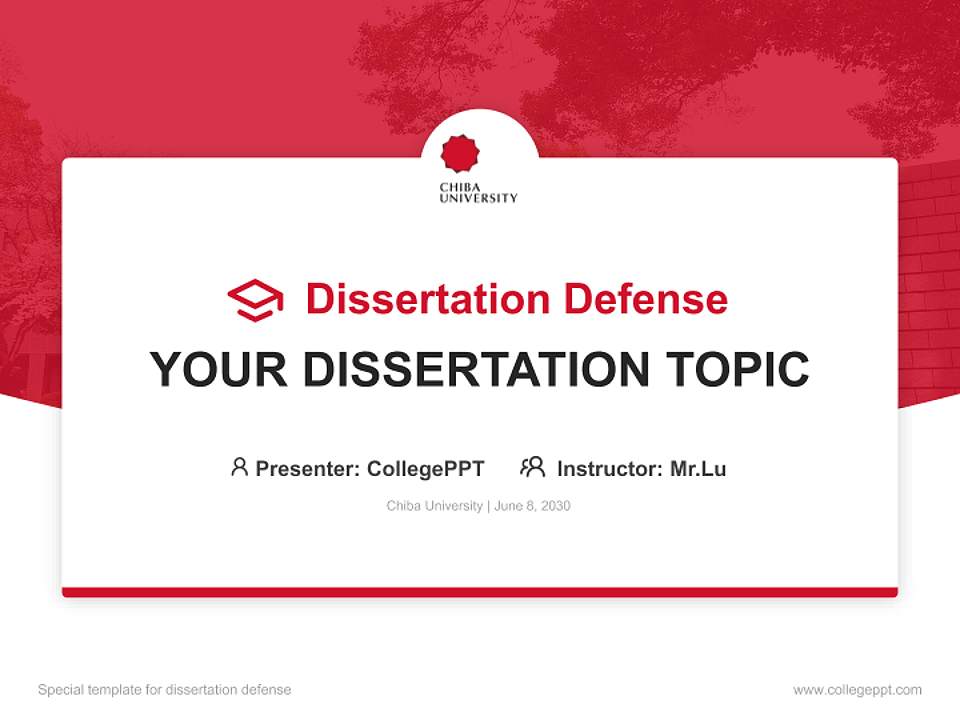 CHIBA
UNIVERSITY

Dissertation Defense

YOUR DISSERTATION TOPIC

Presenter: CollegePPT Instructor: Mr.Lu

Chiba University | June 8, 2030

Special template for dissertation defense

www.collegeppt.com